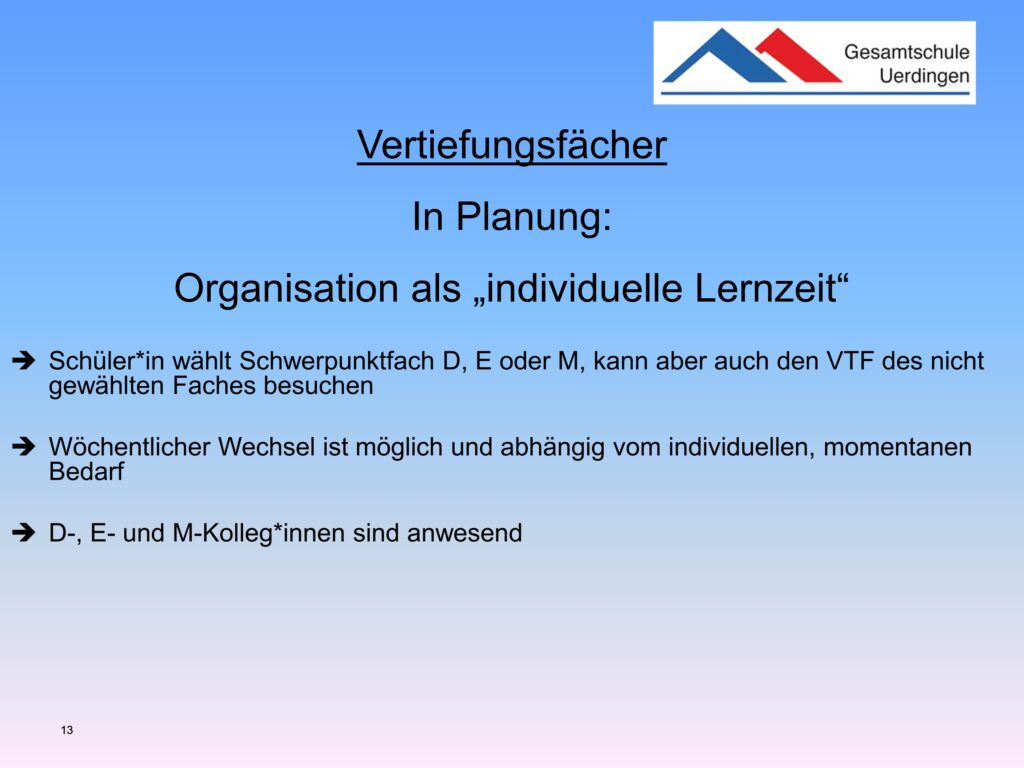 Gesamtschule
Uerdingen

Vertiefungsfächer

In Planung:

Organisation als „individuelle Lernzeit“

➔ Schüler*in wählt Schwerpunktfach D, E oder M, kann aber auch den VTF des nicht gewählten Faches besuchen

➔ Wöchentlicher Wechsel ist möglich und abhängig vom individuellen, momentanen Bedarf

➔ D-, E- und M-Kolleg*innen sind anwesend

13